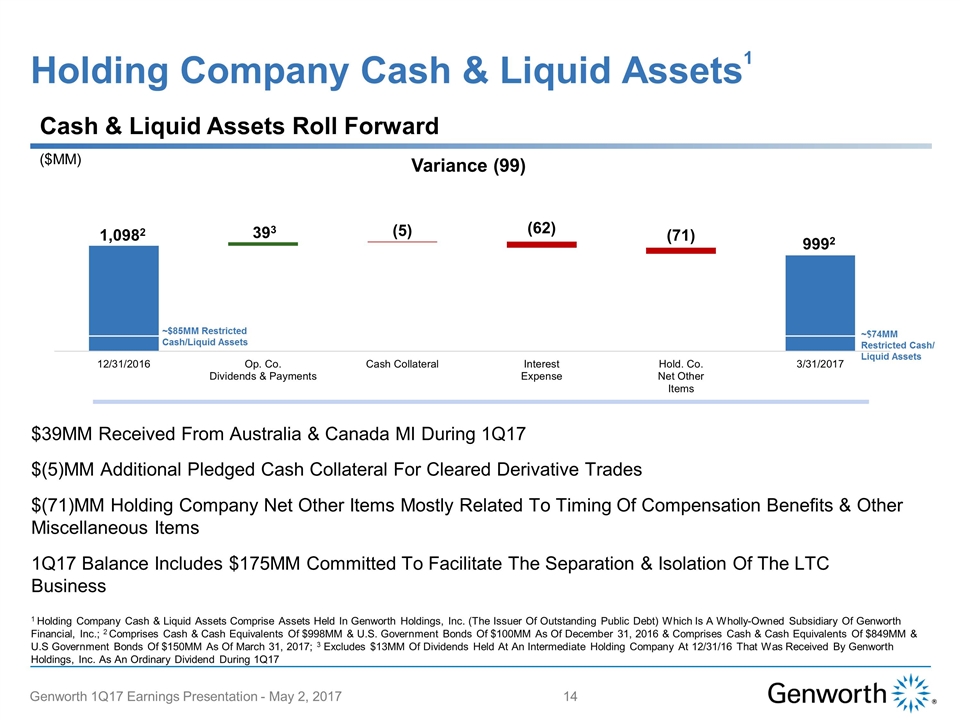 Holding Company Cash & Liquid Assets$^1$

Cash & Liquid Assets Roll Forward

($MM)

Variance (99)

1,098$^2$

39$^3$

(5)

(62)

(71)

999$^2$

~$85MM Restricted Cash/Liquid Assets

~$74MM Restricted Cash/ Liquid Assets

12/31/2016

Op. Co. Dividends & Payments

Cash Collateral

Interest Expense

Hold. Co. Net Other Items

3/31/2017

$39MM Received From Australia & Canada MI During 1Q17

$(5)MM Additional Pledged Cash Collateral For Cleared Derivative Trades

$(71)MM Holding Company Net Other Items Mostly Related To Timing Of Compensation Benefits & Other Miscellaneous Items

1Q17 Balance Includes $175MM Committed To Facilitate The Separation & Isolation Of The LTC Business

$^1$ Holding Company Cash & Liquid Assets Comprise Assets Held In Genworth Holdings, Inc. (The Issuer Of Outstanding Public Debt) Which Is A Wholly-Owned Subsidiary Of Genworth Financial, Inc.; $^2$ Comprises Cash & Cash Equivalents Of $998MM & U.S. Government Bonds Of $100MM As Of December 31, 2016 & Comprises Cash & Cash Equivalents Of $849MM & U.S Government Bonds Of $150MM As Of March 31, 2017; $^3$ Excludes $13MM Of Dividends Held At An Intermediate Holding Company At 12/31/16 That Was Received By Genworth Holdings, Inc. As An Ordinary Dividend During 1Q17

Genworth 1Q17 Earnings Presentation - May 2, 2017

14

Genworth ®